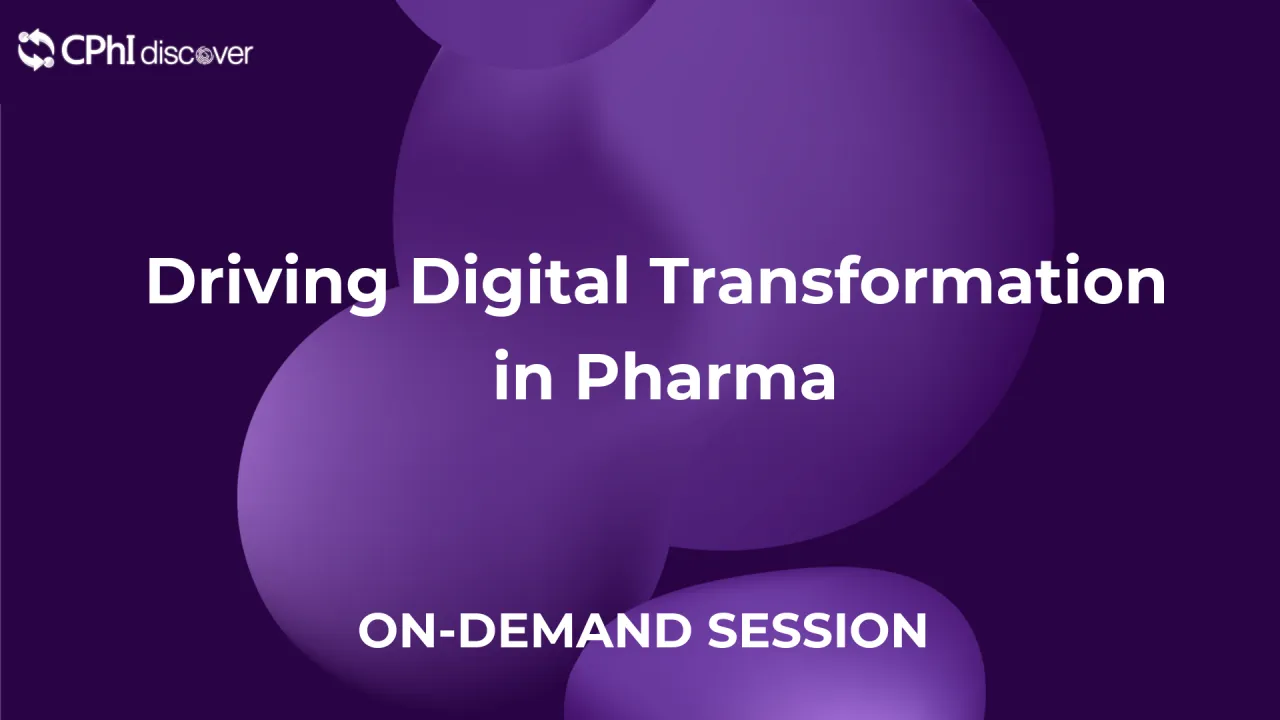 CPhI discover

Driving Digital Transformation in Pharma

ON-DEMAND SESSION